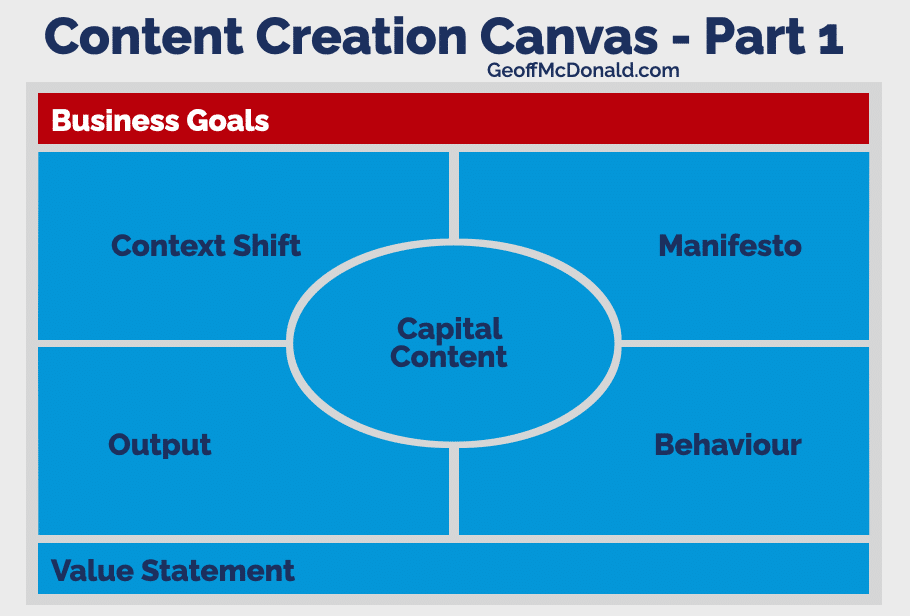 Content Creation Canvas - Part 1

GeoffMcDonald.com

Business Goals

Context Shift

Manifesto

Capital Content

Output

Behaviour

Value Statement